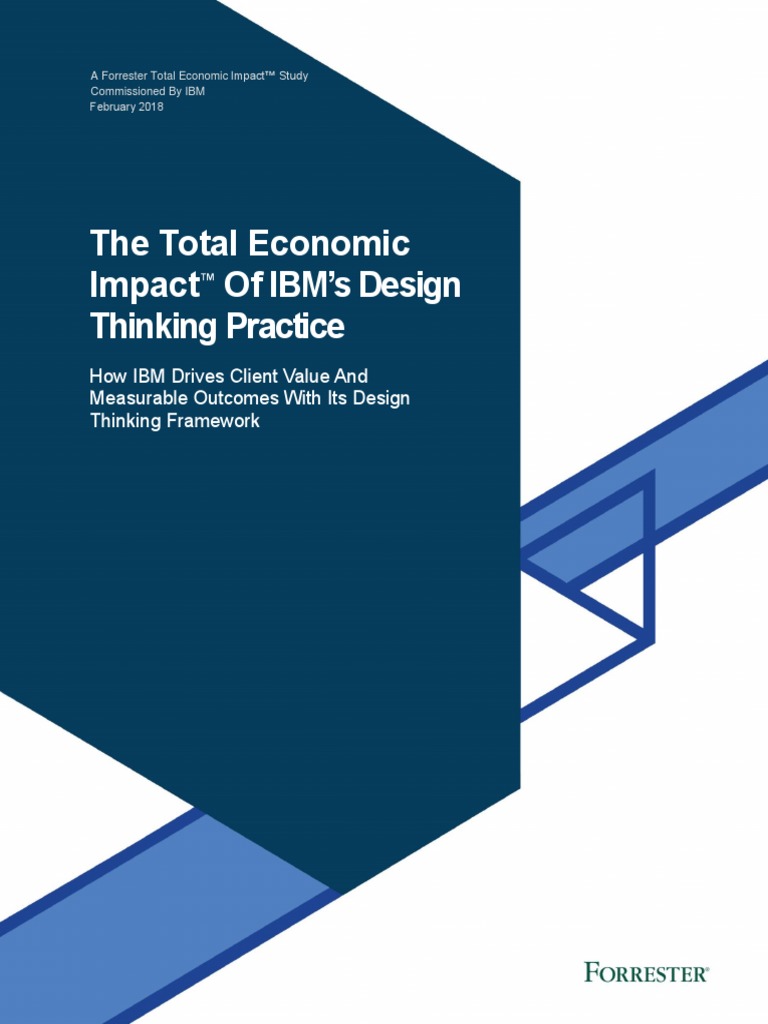 A Forrester Total Economic Impact™ Study
Commissioned By IBM
February 2018

The Total Economic Impact™ Of IBM's Design Thinking Practice

How IBM Drives Client Value And Measurable Outcomes With Its Design Thinking Framework

FORRESTER®